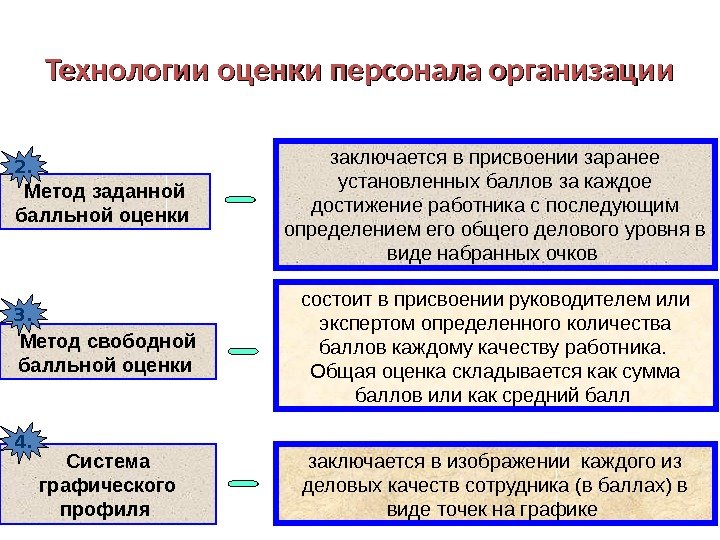 Технологии оценки персонала организации

2.

Метод заданной балльной оценки

заключается в присвоении заранее установленных баллов за каждое достижение работника с последующим определением его общего делового уровня в виде набранных очков

3.

Метод свободной балльной оценки

состоит в присвоении руководителем или экспертом определенного количества баллов каждому качеству работника. Общая оценка складывается как сумма баллов или как средний балл

4.

Система графического профиля

заключается в изображении каждого из деловых качеств сотрудника (в баллах) в виде точек на графике